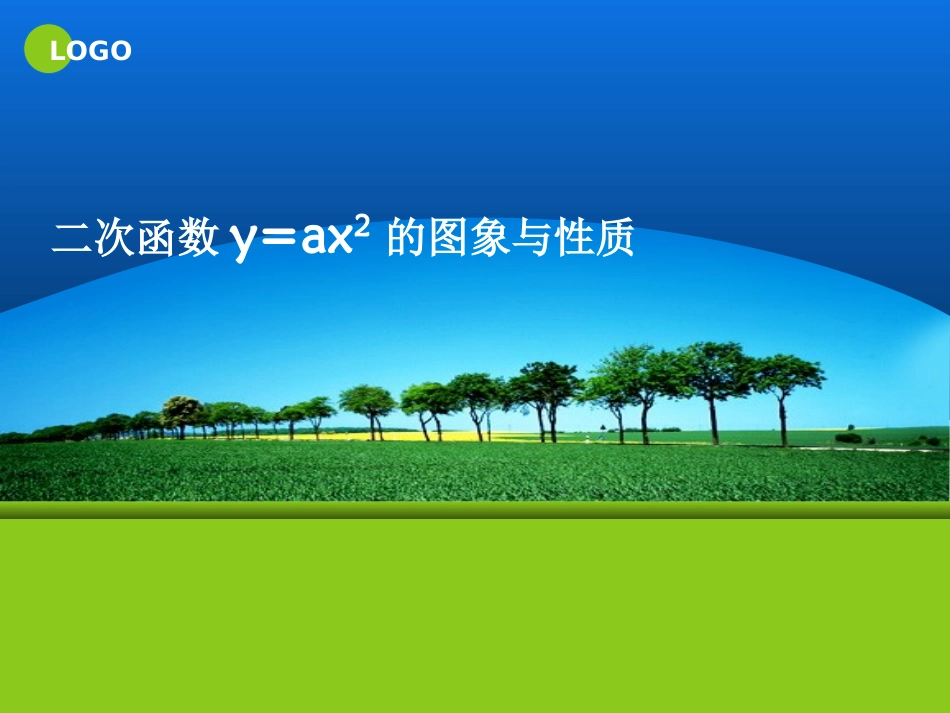 LOGO

二次函数 $y=ax^2$ 的图象与性质